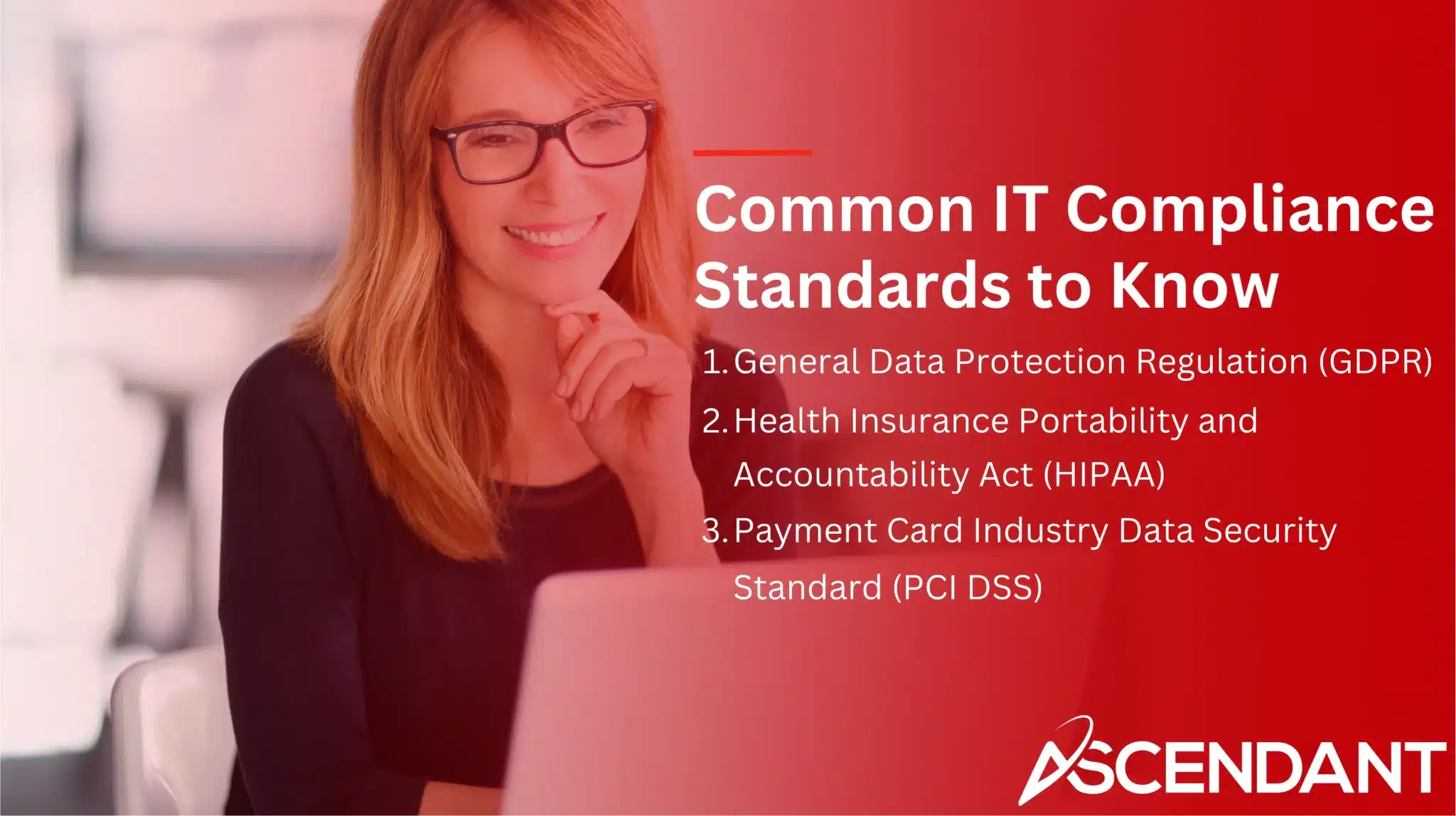 Common IT Compliance Standards to Know

1. General Data Protection Regulation (GDPR)
2. Health Insurance Portability and Accountability Act (HIPAA)
3. Payment Card Industry Data Security Standard (PCI DSS)

ASCENDANT